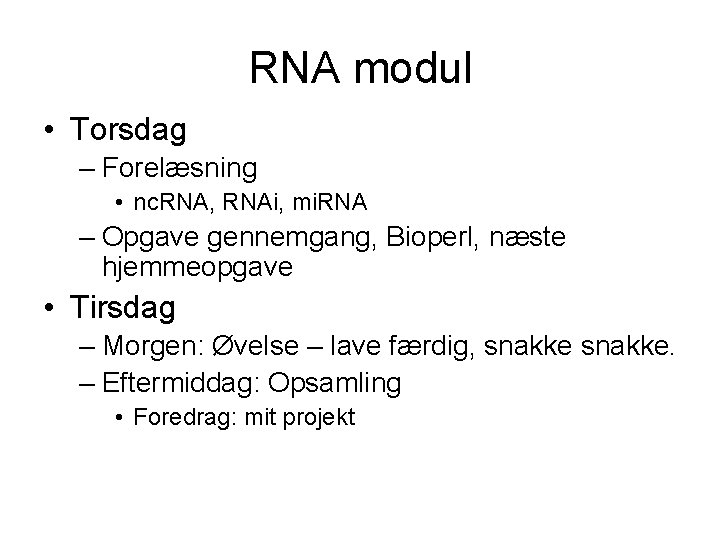 RNA modul

• Torsdag
– Forelæsning
• ncRNA, RNAi, miRNA
– Opgave gennemgang, Bioperl, næste hjemmeopgave
• Tirsdag
– Morgen: Øvelse – lave færdig, snakke snakke.
– Eftermiddag: Opsamling
• Foredrag: mit projekt